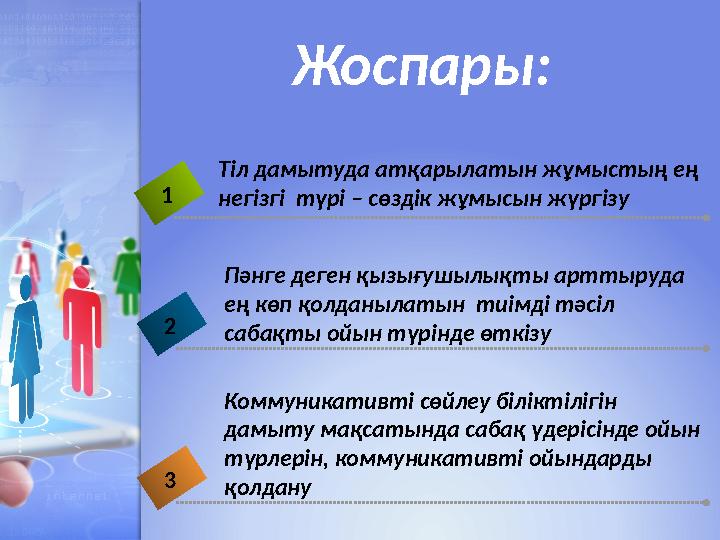 Жоспары:

1

Тіл дамытуда атқарылатын жұмыстың ең негізгі түрі – сөздік жұмысын жүргізу

2

Пәнге деген қызығушылықты арттыруда ең көп қолданылатын тиімді тәсіл сабақты ойын түрінде өткізу

3

Коммуникативті сөйлеу біліктілігін дамыту мақсатында сабақ үдерісінде ойын түрлерін, коммуникативті ойындарды қолдану